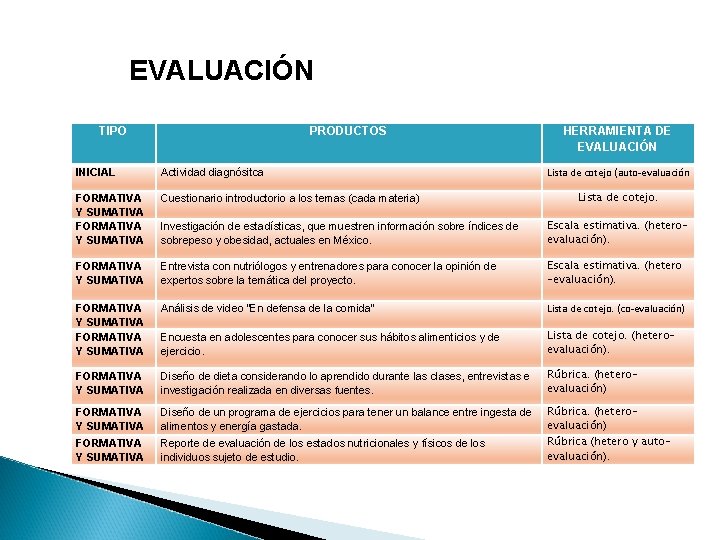 EVALUACIÓN

| TIPO | PRODUCTOS | HERRAMIENTA DE EVALUACIÓN |
|---|---|---|
| INICIAL | Actividad diagnósitca | Lista de cotejo (auto-evaluación |
| FORMATIVA Y SUMATIVA | Cuestionario introductorio a los temas (cada materia) | Lista de cotejo. |
| FORMATIVA Y SUMATIVA | Investigación de estadísticas, que muestren información sobre índices de sobrepeso y obesidad, actuales en México. | Escala estimativa. (hetero-evaluación). |
| FORMATIVA Y SUMATIVA | Entrevista con nutriólogos y entrenadores para conocer la opinión de expertos sobre la temática del proyecto. | Escala estimativa. (hetero -evaluación). |
| FORMATIVA Y SUMATIVA | Análisis de video "En defensa de la comida" | Lista de cotejo. (co-evaluación) |
| FORMATIVA Y SUMATIVA | Encuesta en adolescentes para conocer sus hábitos alimenticios y de ejercicio. | Lista de cotejo. (hetero-evaluación). |
| FORMATIVA Y SUMATIVA | Diseño de dieta considerando lo aprendido durante las clases, entrevistas e investigación realizada en diversas fuentes. | Rúbrica. (hetero-evaluación) |
| FORMATIVA Y SUMATIVA | Diseño de un programa de ejercicios para tener un balance entre ingesta de alimentos y energía gastada. | Rúbrica. (hetero-evaluación) |
| FORMATIVA Y SUMATIVA | Reporte de evaluación de los estados nutricionales y físicos de los individuos sujeto de estudio. | Rúbrica (hetero y auto-evaluación). |